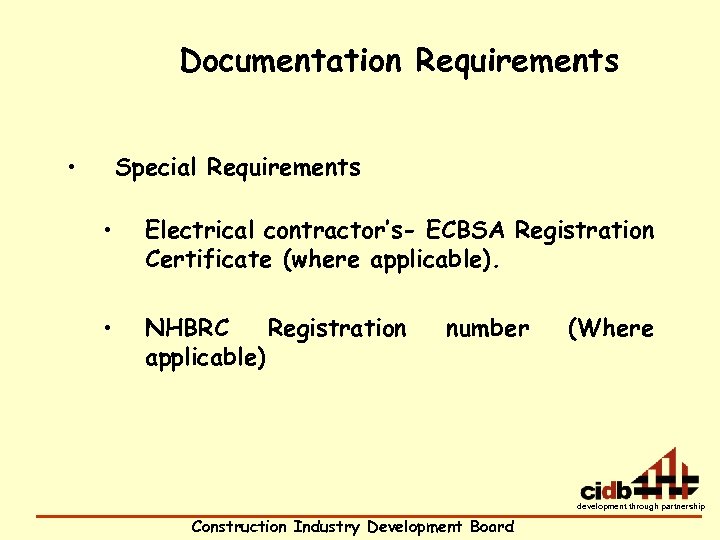 Documentation Requirements

• Special Requirements

• Electrical contractor's- ECBSA Registration Certificate (where applicable).

• NHBRC Registration number (Where applicable)

cidb
development through partnership

Construction Industry Development Board